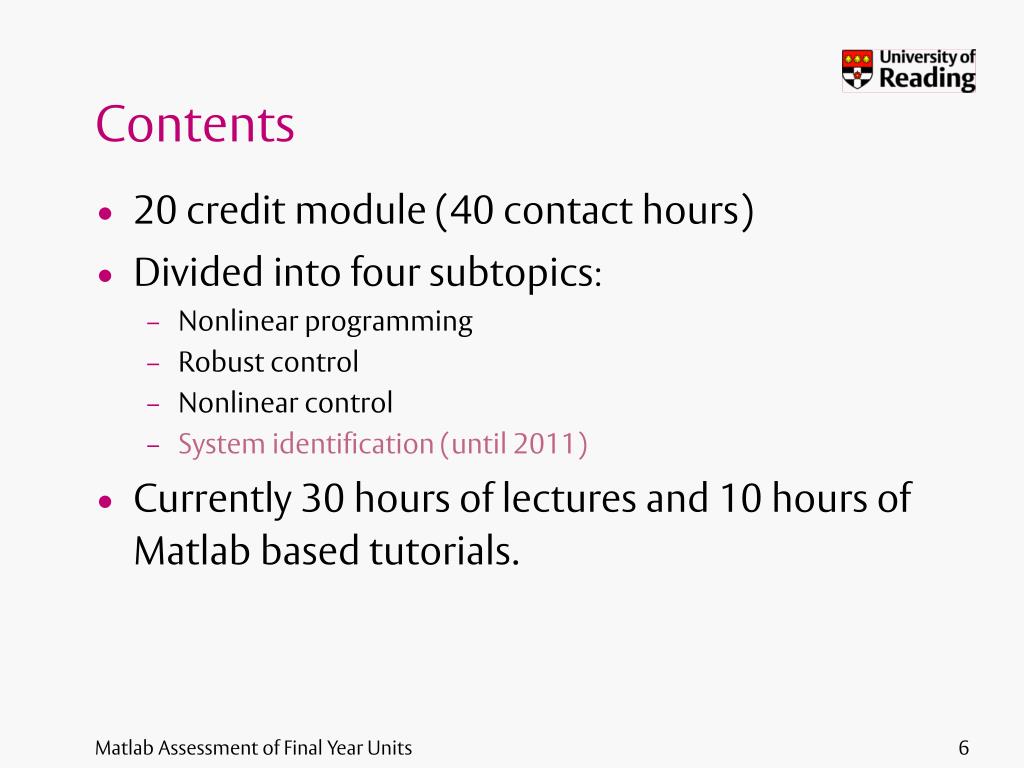 University of Reading

Contents

• 20 credit module (40 contact hours)
• Divided into four subtopics:
– Nonlinear programming
– Robust control
– Nonlinear control
– System identification (until 2011)
• Currently 30 hours of lectures and 10 hours of Matlab based tutorials.

Matlab Assessment of Final Year Units

6